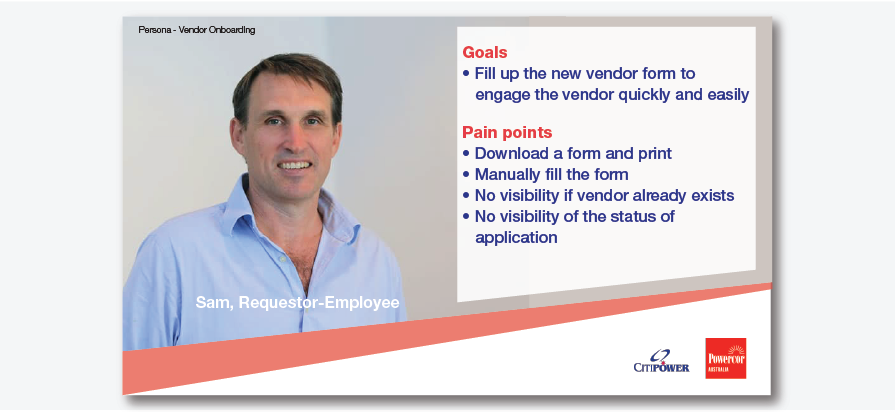 Persona - Vendor Onboarding

Goals
• Fill up the new vendor form to engage the vendor quickly and easily

Pain points
• Download a form and print
• Manually fill the form
• No visibility if vendor already exists
• No visibility of the status of application

Sam, Requestor-Employee

CITIPOWER

Powercor
AUSTRALIA